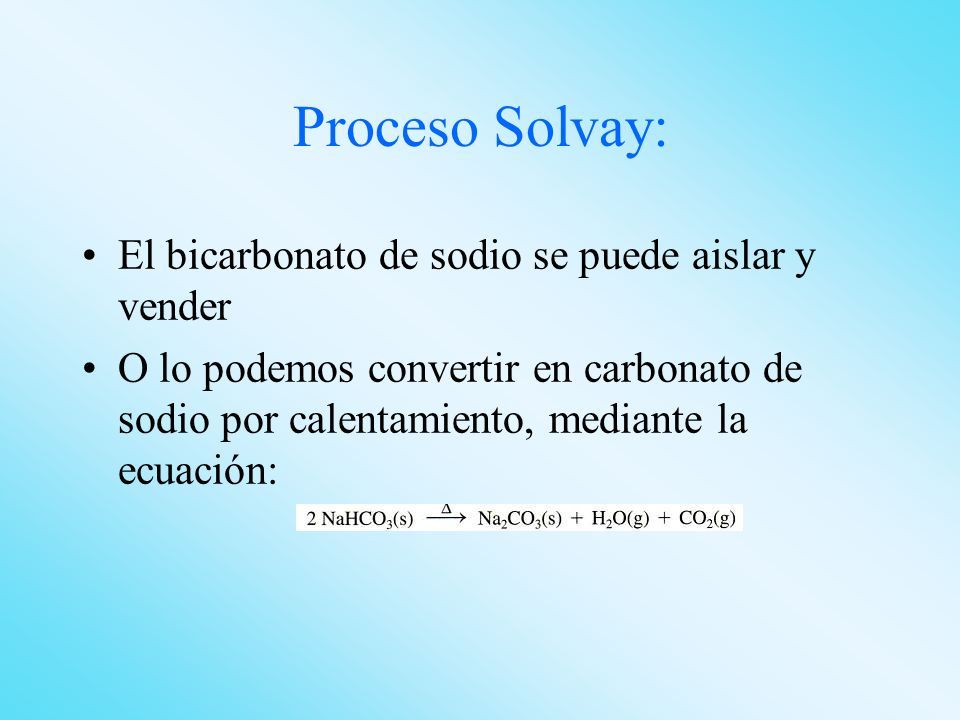 Proceso Solvay:

• El bicarbonato de sodio se puede aislar y vender

• O lo podemos convertir en carbonato de sodio por calentamiento, mediante la ecuación:

$2\,NaHCO_3(s) \xrightarrow{\Delta} Na_2CO_3(s) + H_2O(g) + CO_2(g)$